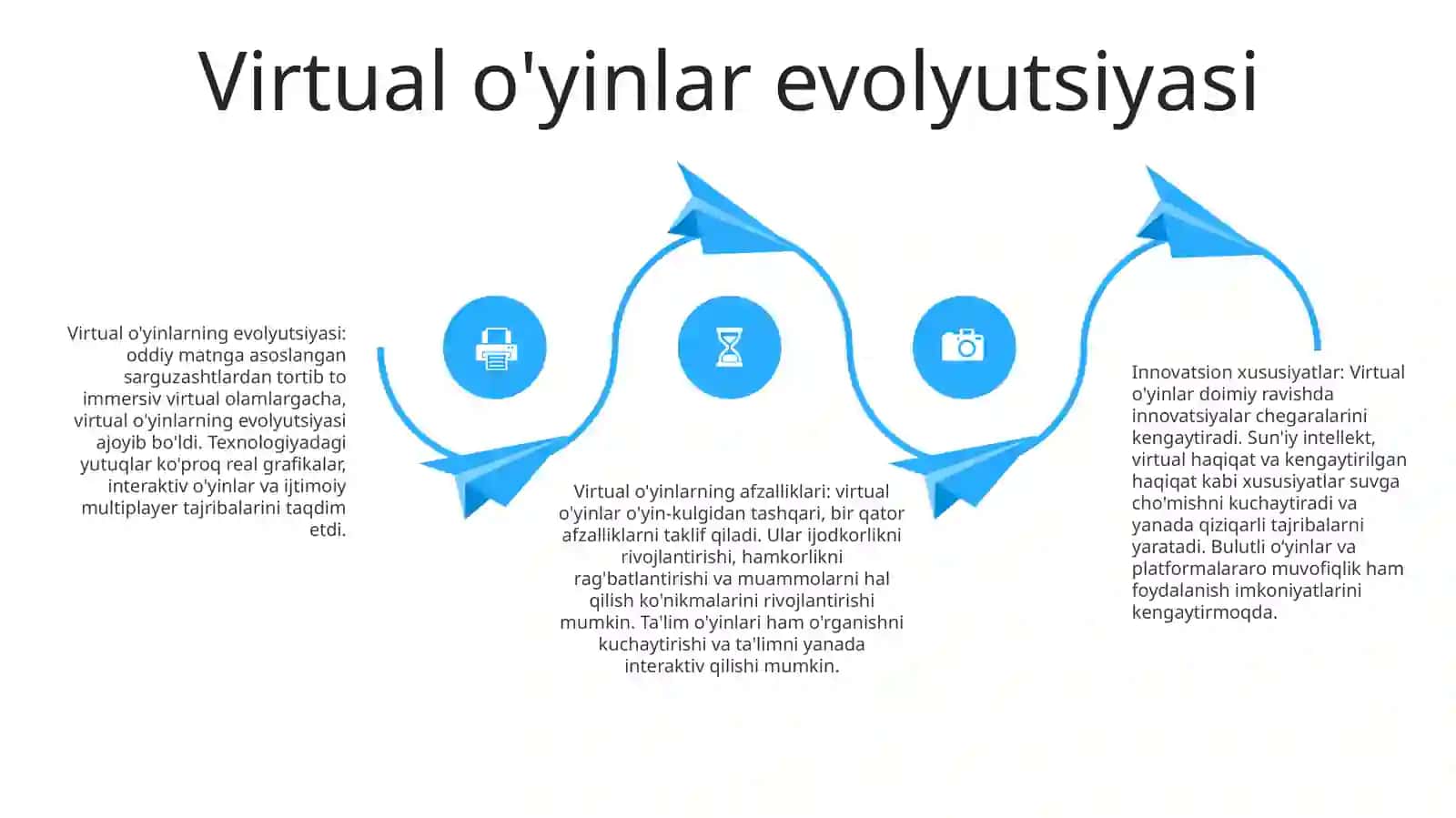 Virtual o'yinlar evolyutsiyasi

Virtual o'yinlarning evolyutsiyasi: oddiy matnga asoslangan sarguzashtlardan tortib to immersiv virtual olamlargacha, virtual o'yinlarning evolyutsiyasi ajoyib bo'ldi. Texnologiyadagi yutuqlar ko'proq real grafikalar, interaktiv o'yinlar va ijtimoiy multiplayer tajribalarini taqdim etdi.

Virtual o'yinlarning afzalliklari: virtual o'yinlar o'yin-kulgidan tashqari, bir qator afzalliklarni taklif qiladi. Ular ijodkorlikni rivojlantirishi, hamkorlikni rag'batlantirishi va muammolarni hal qilish ko'nikmalarini rivojlantirishi mumkin. Ta'lim o'yinlari ham o'rganishni kuchaytirishi va ta'limni yanada interaktiv qilishi mumkin.

Innovatsion xususiyatlar: Virtual o'yinlar doimiy ravishda innovatsiyalar chegaralarini kengaytiradi. Sun'iy intellekt, virtual haqiqat va kengaytirilgan haqiqat kabi xususiyatlar suvga cho'mishni kuchaytiradi va yanada qiziqarli tajribalarni yaratadi. Bulutli o'yinlar va platformalararo muvofiqlik ham foydalanish imkoniyatlarini kengaytirmoqda.